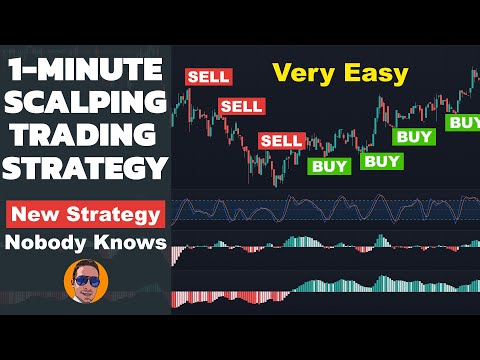 1-MINUTE SCALPING TRADING STRATEGY

New Strategy

Nobody Knows

Very Easy

SELL

SELL

SELL

BUY

BUY

BUY

BUY